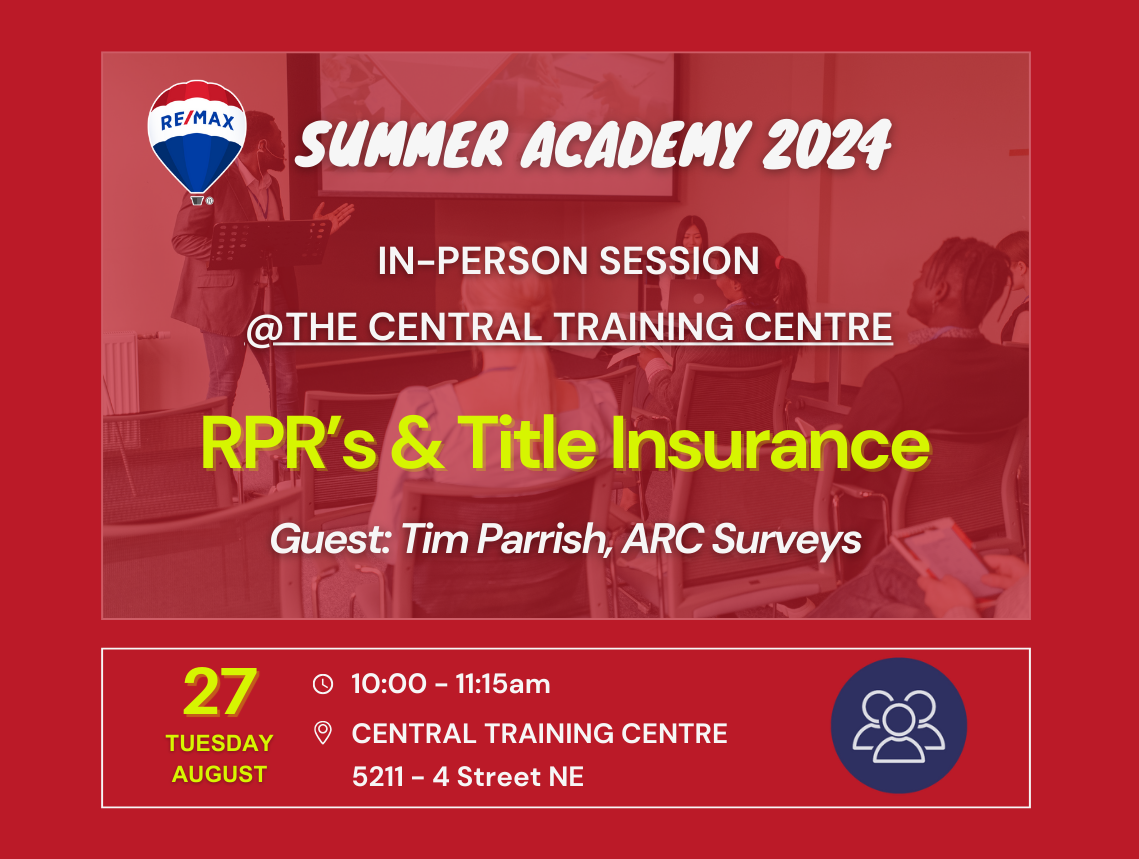 RE/MAX

SUMMER ACADEMY 2024

IN-PERSON SESSION
@THE CENTRAL TRAINING CENTRE

RPR's & Title Insurance

Guest: Tim Parrish, ARC Surveys

27
TUESDAY
AUGUST

10:00 - 11:15am

CENTRAL TRAINING CENTRE
5211 - 4 Street NE